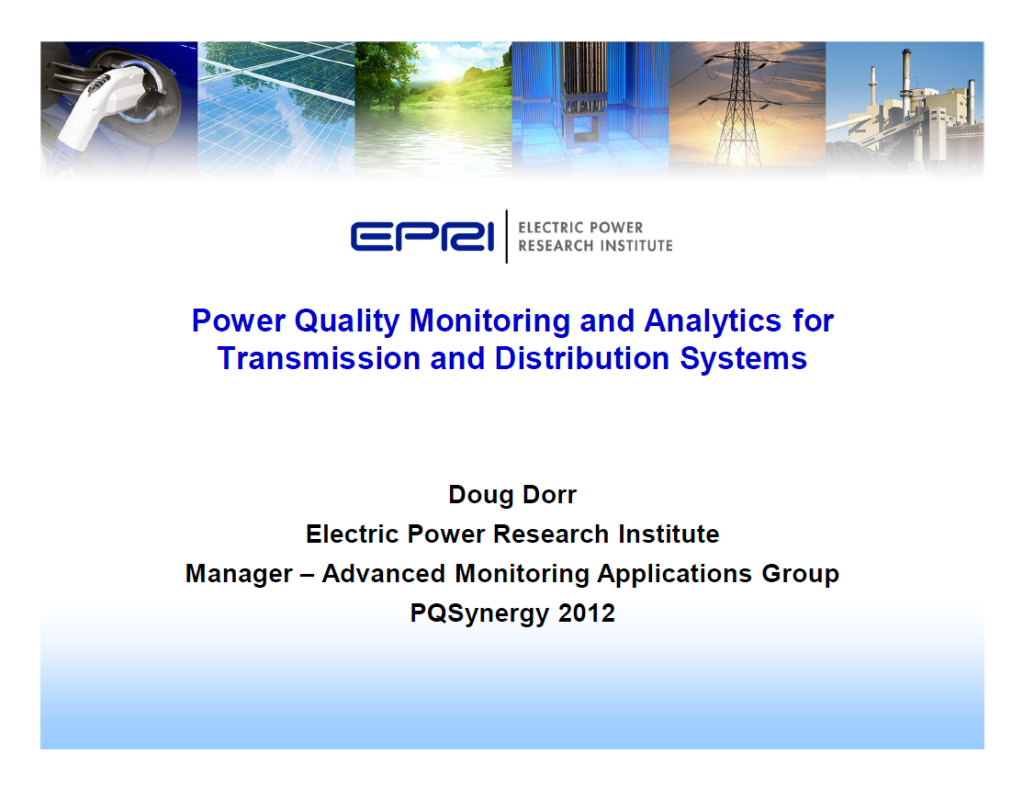 EPRI | ELECTRIC POWER RESEARCH INSTITUTE

Power Quality Monitoring and Analytics for Transmission and Distribution Systems

Doug Dorr
Electric Power Research Institute
Manager – Advanced Monitoring Applications Group
PQSynergy 2012